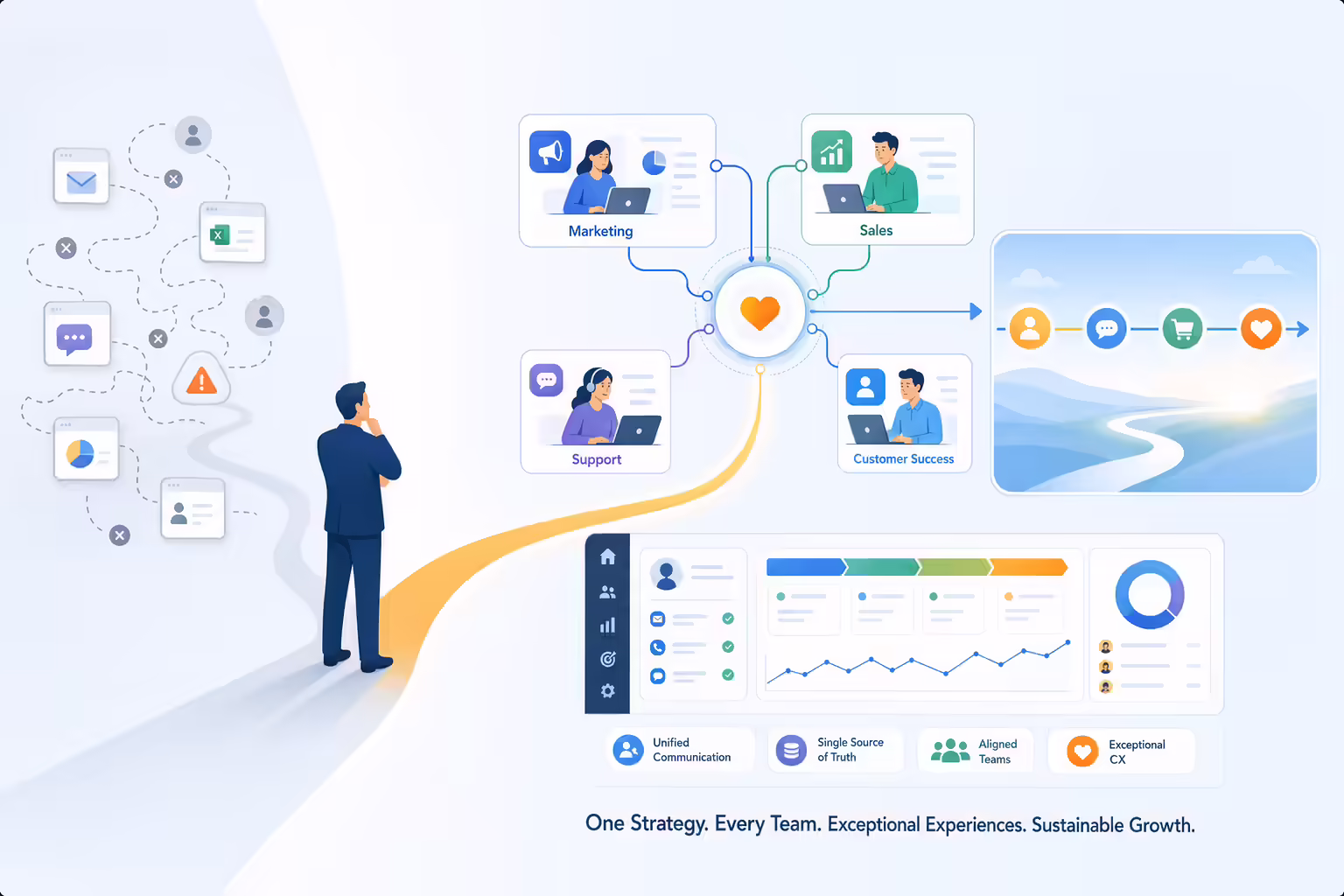 Marketing

Sales

Support

Customer Success

Unified Communication

Single Source of Truth

Aligned Teams

Exceptional CX

One Strategy. Every Team. Exceptional Experiences. Sustainable Growth.